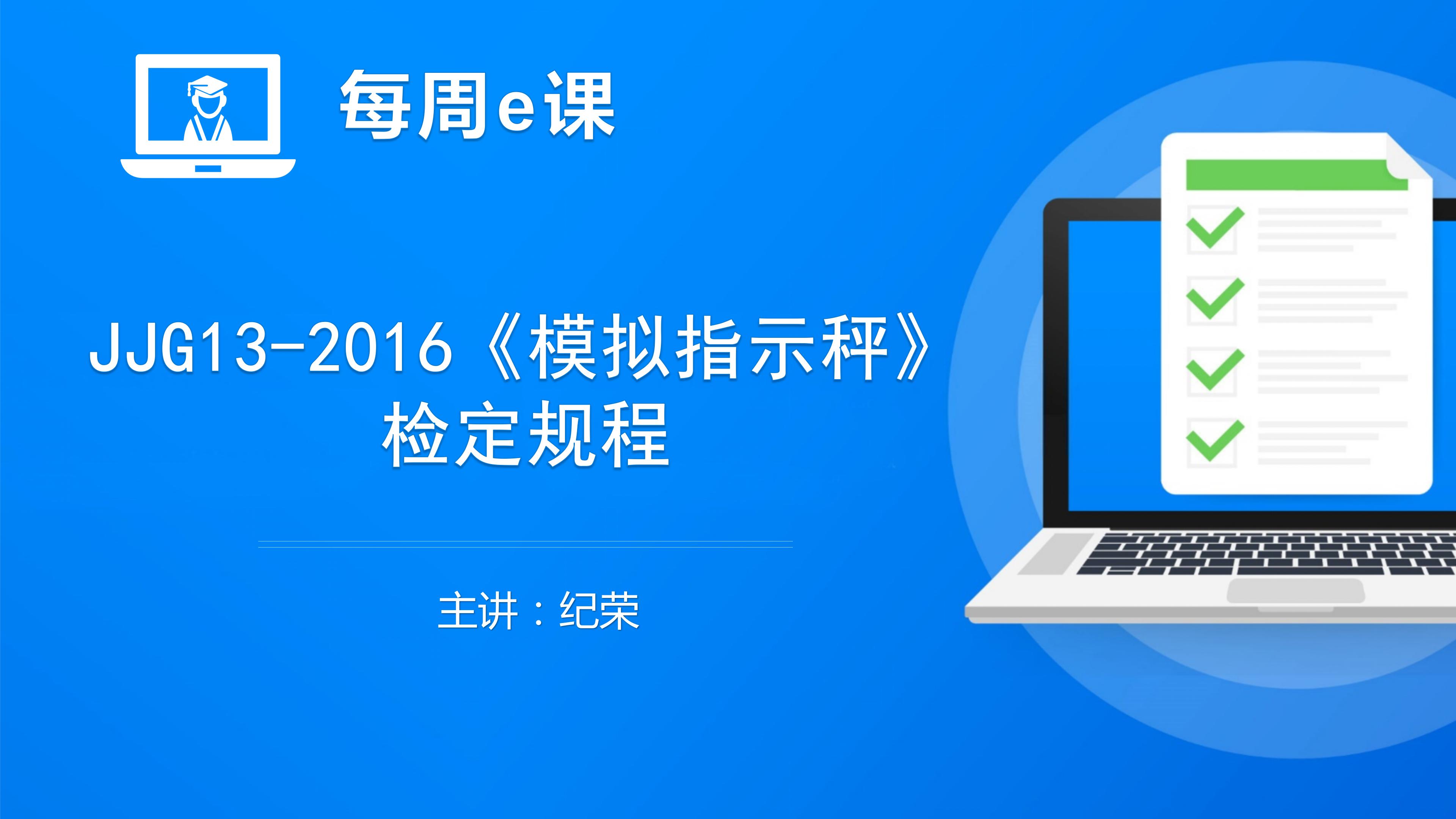 每周e课

JJG13-2016《模拟指示秤》检定规程

主讲：纪荣